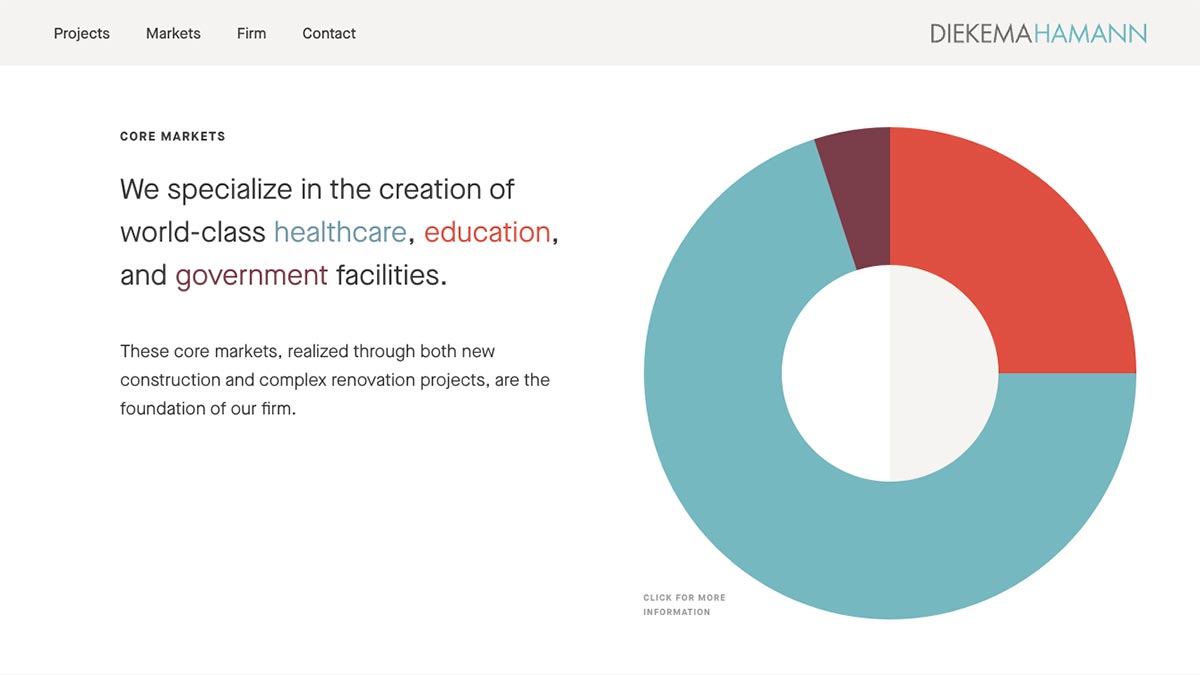 Projects Markets Firm Contact

DIEKEMAHAMANN

CORE MARKETS

We specialize in the creation of world-class healthcare, education, and government facilities.

These core markets, realized through both new construction and complex renovation projects, are the foundation of our firm.

CLICK FOR MORE INFORMATION